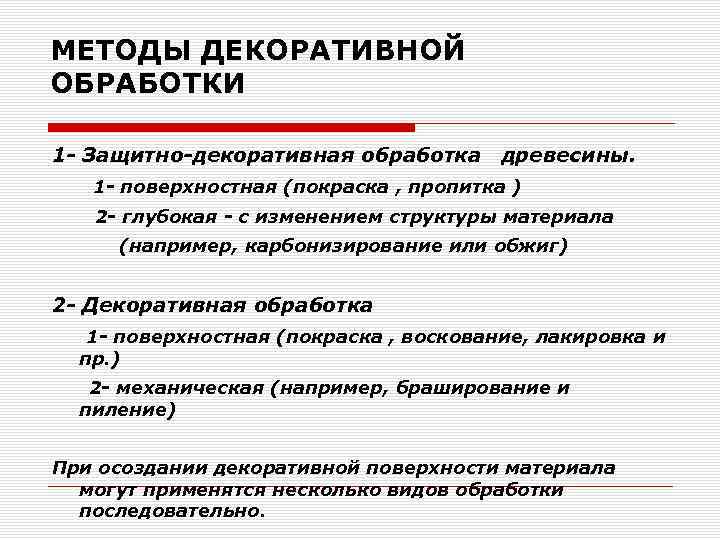 МЕТОДЫ ДЕКОРАТИВНОЙ ОБРАБОТКИ

1- Защитно-декоративная обработка древесины.

1- поверхностная (покраска , пропитка )

2- глубокая - с изменением структуры материала (например, карбонизирование или обжиг)

2- Декоративная обработка

1- поверхностная (покраска , воскование, лакировка и пр.)

2- механическая (например, браширование и пиление)

При осоздании декоративной поверхности материала могут применятся несколько видов обработки последовательно.